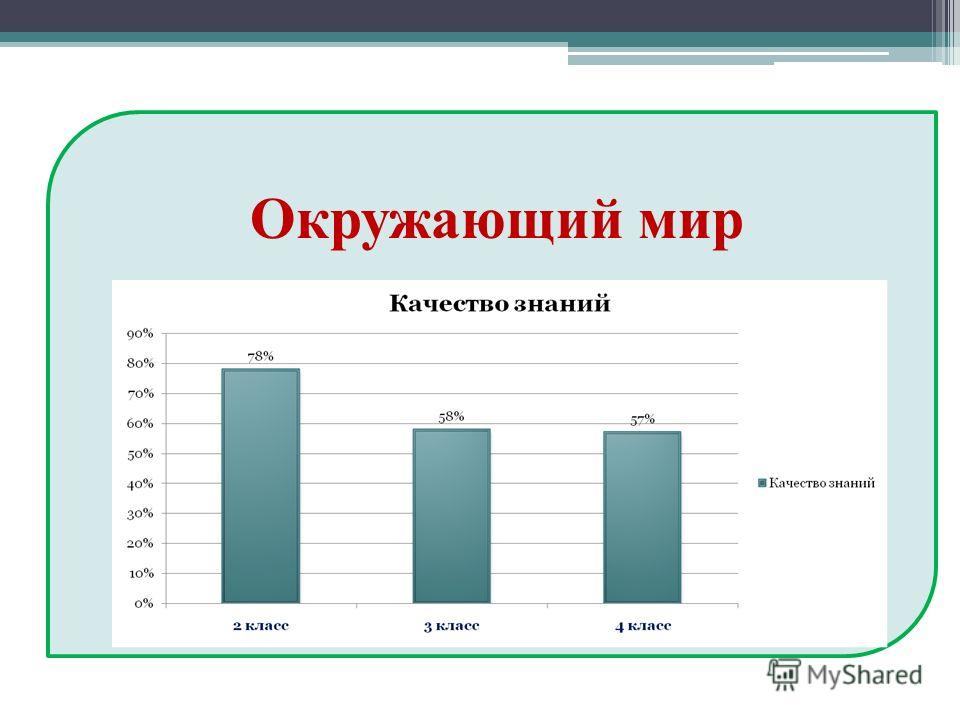 Окружающий мир

Качество знаний

90%
80%
70%
60%
50%
40%
30%
20%
10%
0%

78%
58%
57%

2 класс
3 класс
4 класс

Качество знаний

MyShared